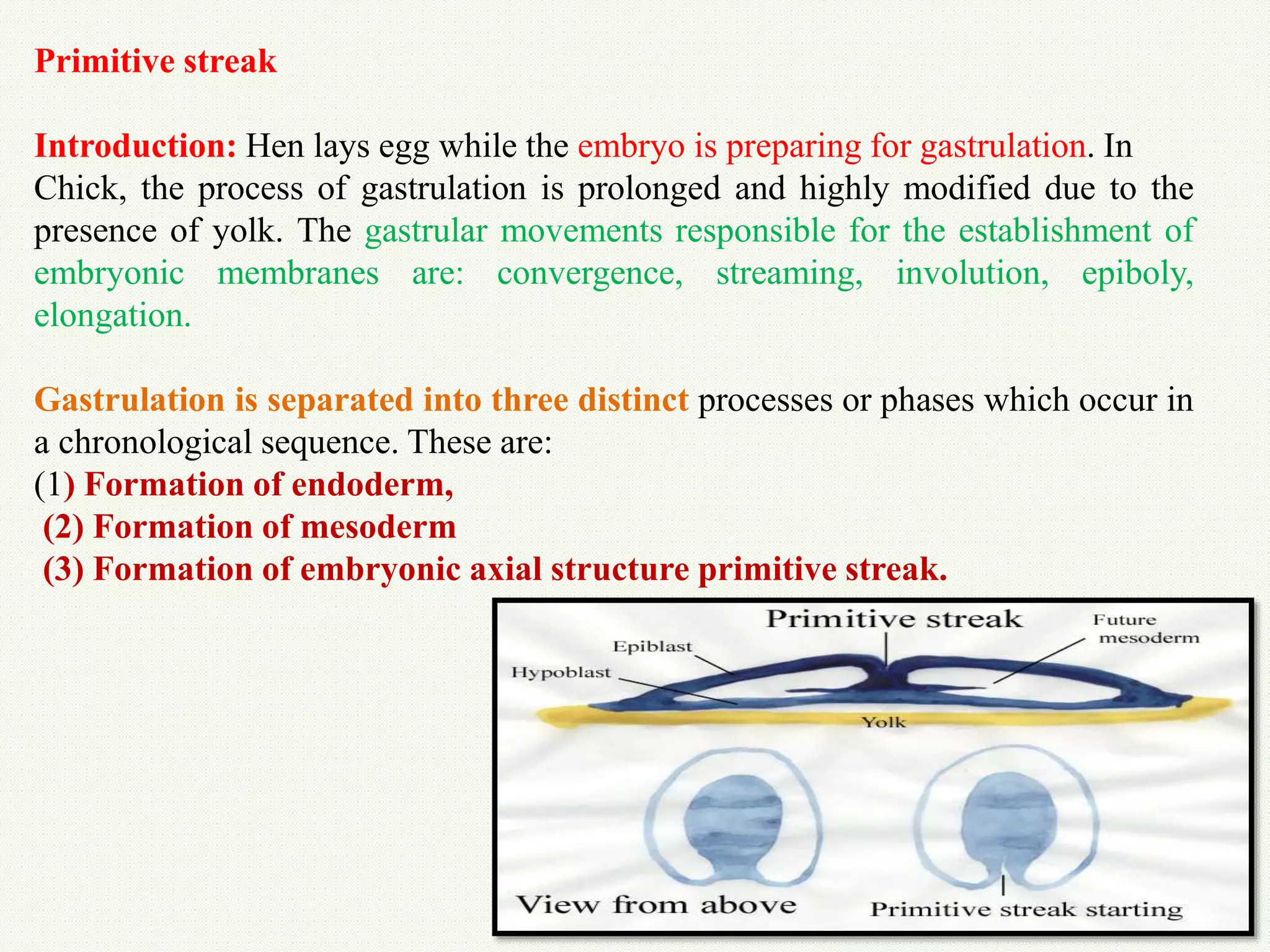 Primitive streak

Introduction: Hen lays egg while the embryo is preparing for gastrulation. In Chick, the process of gastrulation is prolonged and highly modified due to the presence of yolk. The gastrular movements responsible for the establishment of embryonic membranes are: convergence, streaming, involution, epiboly, elongation.

Gastrulation is separated into three distinct processes or phases which occur in a chronological sequence. These are:
(1) Formation of endoderm,
(2) Formation of mesoderm
(3) Formation of embryonic axial structure primitive streak.

Primitive streak
Future mesoderm
Epiblast
Hypoblast
Yolk
View from above
Primitive streak starting